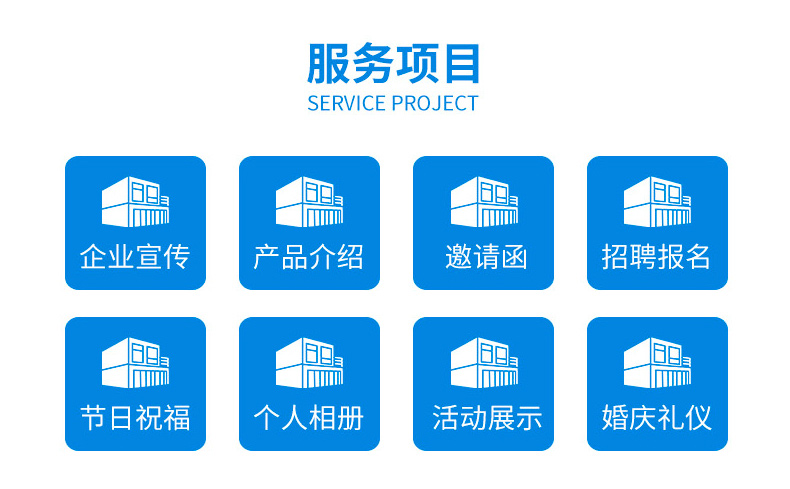 服务项目
SERVICE PROJECT

企业宣传

产品介绍

邀请函

招聘报名

节日祝福

个人相册

活动展示

婚庆礼仪